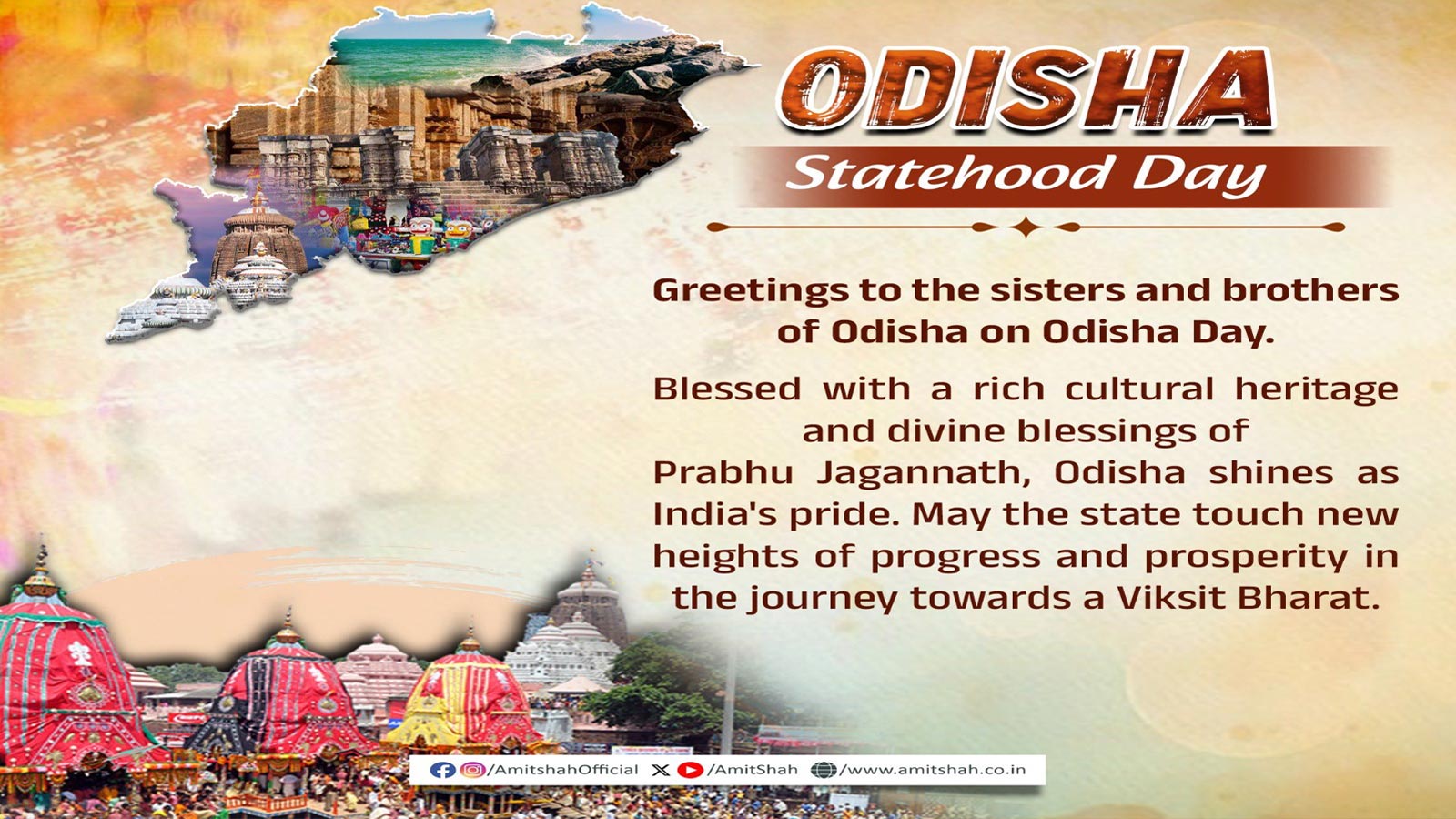 ODISHA
Statehood Day

Greetings to the sisters and brothers of Odisha on Odisha Day.

Blessed with a rich cultural heritage and divine blessings of Prabhu Jagannath, Odisha shines as India's pride. May the state touch new heights of progress and prosperity in the journey towards a Viksit Bharat.

/AmitshahOfficial /AmitShah /www.amitshah.co.in